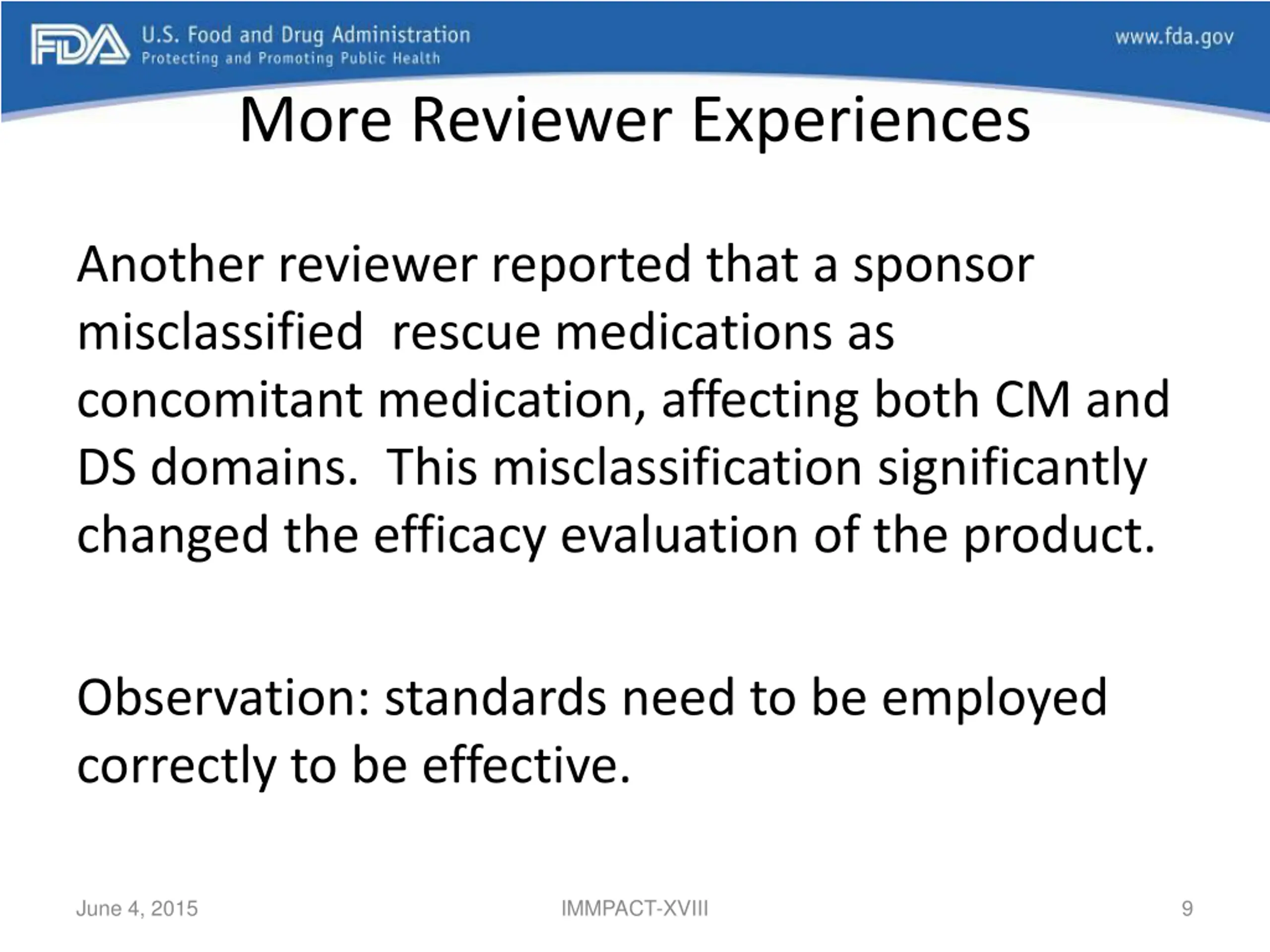 FDA U.S. Food and Drug Administration
Protecting and Promoting Public Health

www.fda.gov

More Reviewer Experiences

Another reviewer reported that a sponsor misclassified rescue medications as concomitant medication, affecting both CM and DS domains. This misclassification significantly changed the efficacy evaluation of the product.

Observation: standards need to be employed correctly to be effective.

June 4, 2015

IMMPACT-XVIII

9